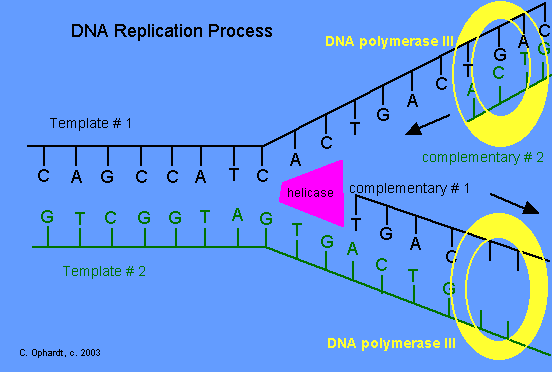 DNA Replication Process

DNA polymerase III

Template # 1

C A G C C A T C A C T G A C T G A C

A C T G

complementary # 2

helicase

complementary # 1

T G A C

G T C G G T A G T G A C T G

Template # 2

DNA polymerase III

C. Ophardt, c. 2003